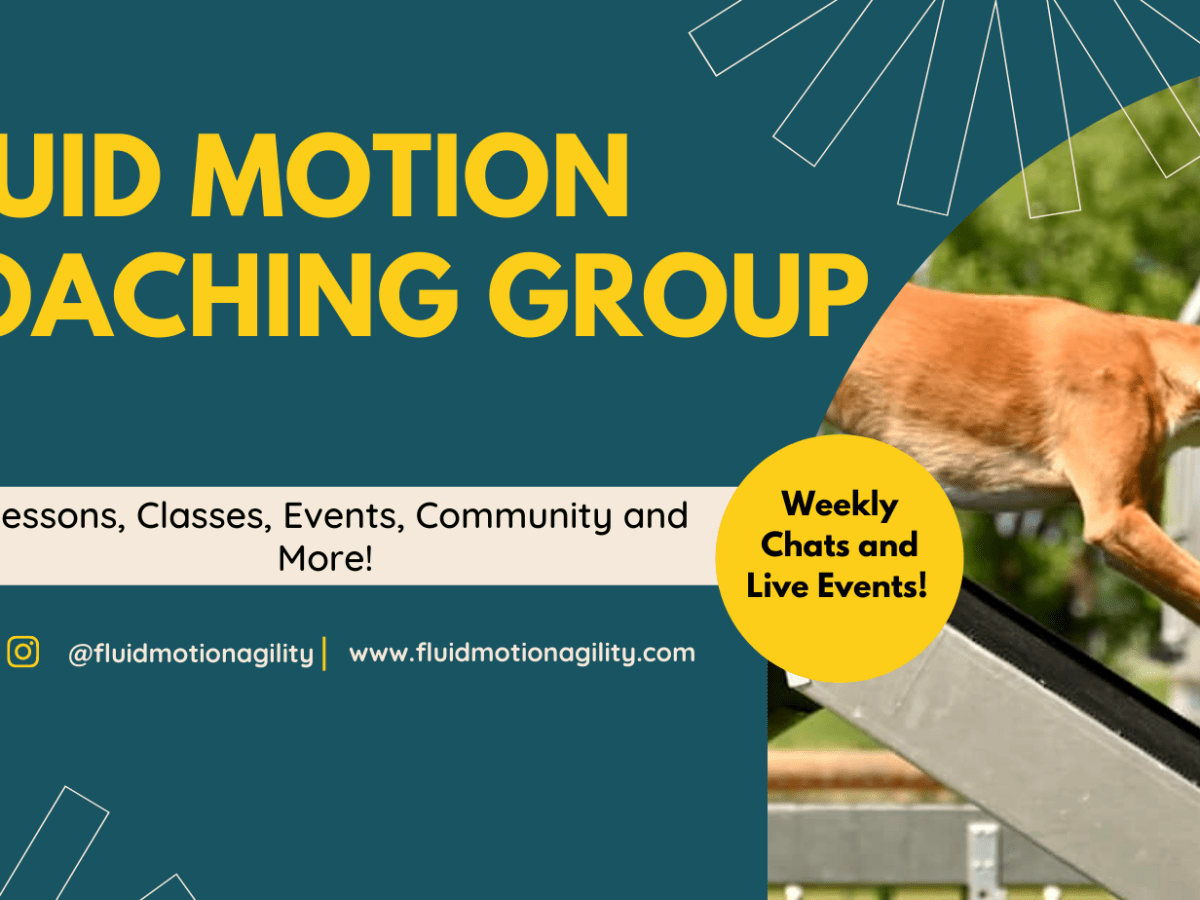 UID MOTION
OACHING GROUP

essons, Classes, Events, Community and More!

Weekly Chats and Live Events!

@fluidmotionagility | www.fluidmotionagility.com